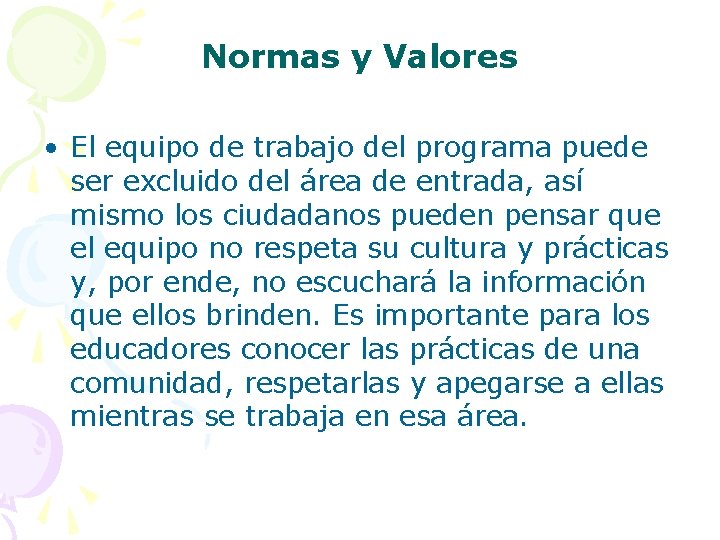 Normas y Valores

• El equipo de trabajo del programa puede ser excluido del área de entrada, así mismo los ciudadanos pueden pensar que el equipo no respeta su cultura y prácticas y, por ende, no escuchará la información que ellos brinden. Es importante para los educadores conocer las prácticas de una comunidad, respetarlas y apegarse a ellas mientras se trabaja en esa área.